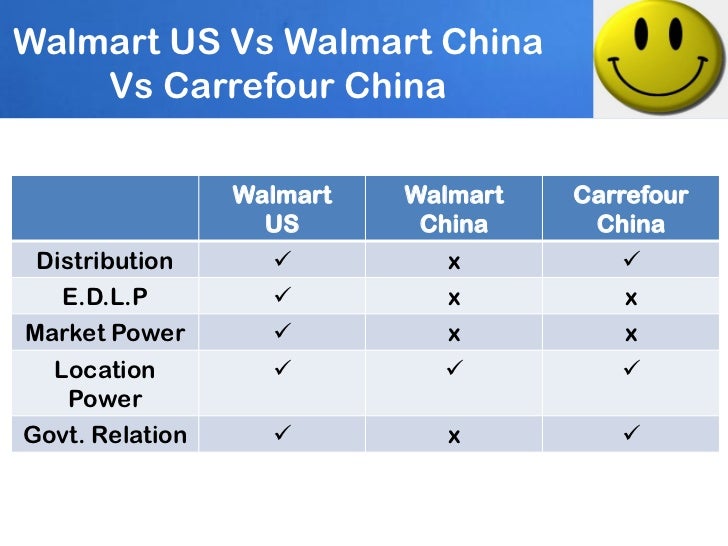 Walmart US Vs Walmart China Vs Carrefour China

| | Walmart US | Walmart China | Carrefour China |
|---|---|---|---|
| Distribution | ✓ | x | ✓ |
| E.D.L.P | ✓ | x | x |
| Market Power | ✓ | x | x |
| Location Power | ✓ | ✓ | ✓ |
| Govt. Relation | ✓ | x | ✓ |